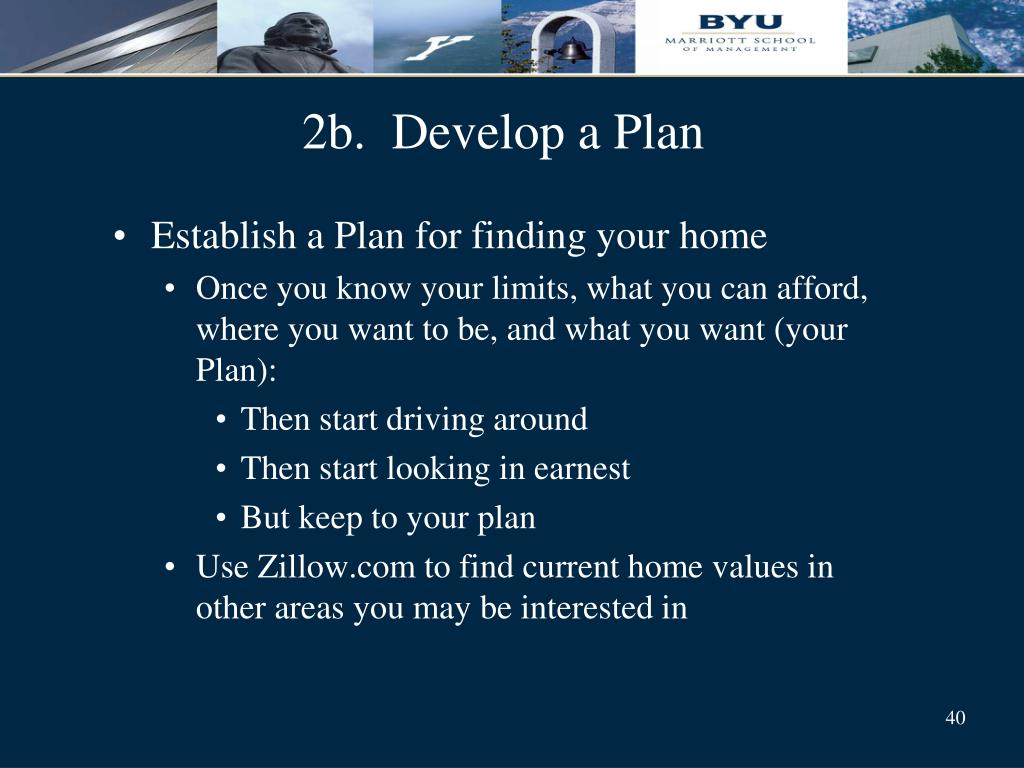 BYU
MARRIOTT SCHOOL
OF MANAGEMENT

2b. Develop a Plan

• Establish a Plan for finding your home
  • Once you know your limits, what you can afford, where you want to be, and what you want (your Plan):
    • Then start driving around
    • Then start looking in earnest
    • But keep to your plan
  • Use Zillow.com to find current home values in other areas you may be interested in

40